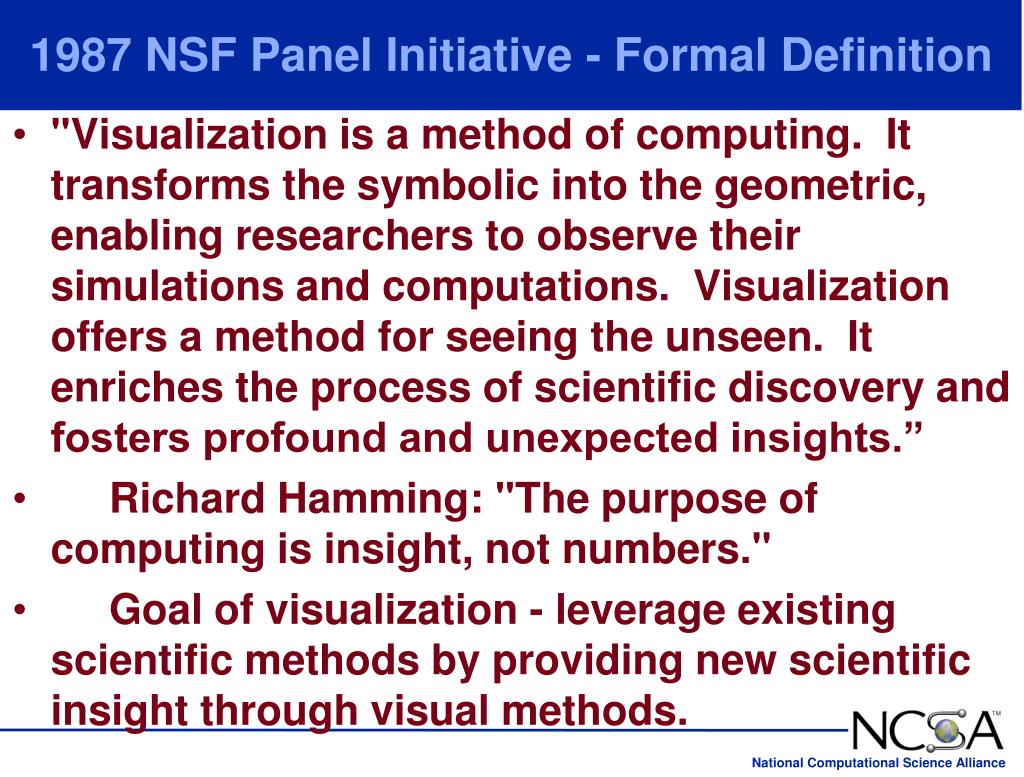 1987 NSF Panel Initiative - Formal Definition

• "Visualization is a method of computing. It transforms the symbolic into the geometric, enabling researchers to observe their simulations and computations. Visualization offers a method for seeing the unseen. It enriches the process of scientific discovery and fosters profound and unexpected insights.”

• Richard Hamming: "The purpose of computing is insight, not numbers."

• Goal of visualization - leverage existing scientific methods by providing new scientific insight through visual methods.

NCSA™

National Computational Science Alliance